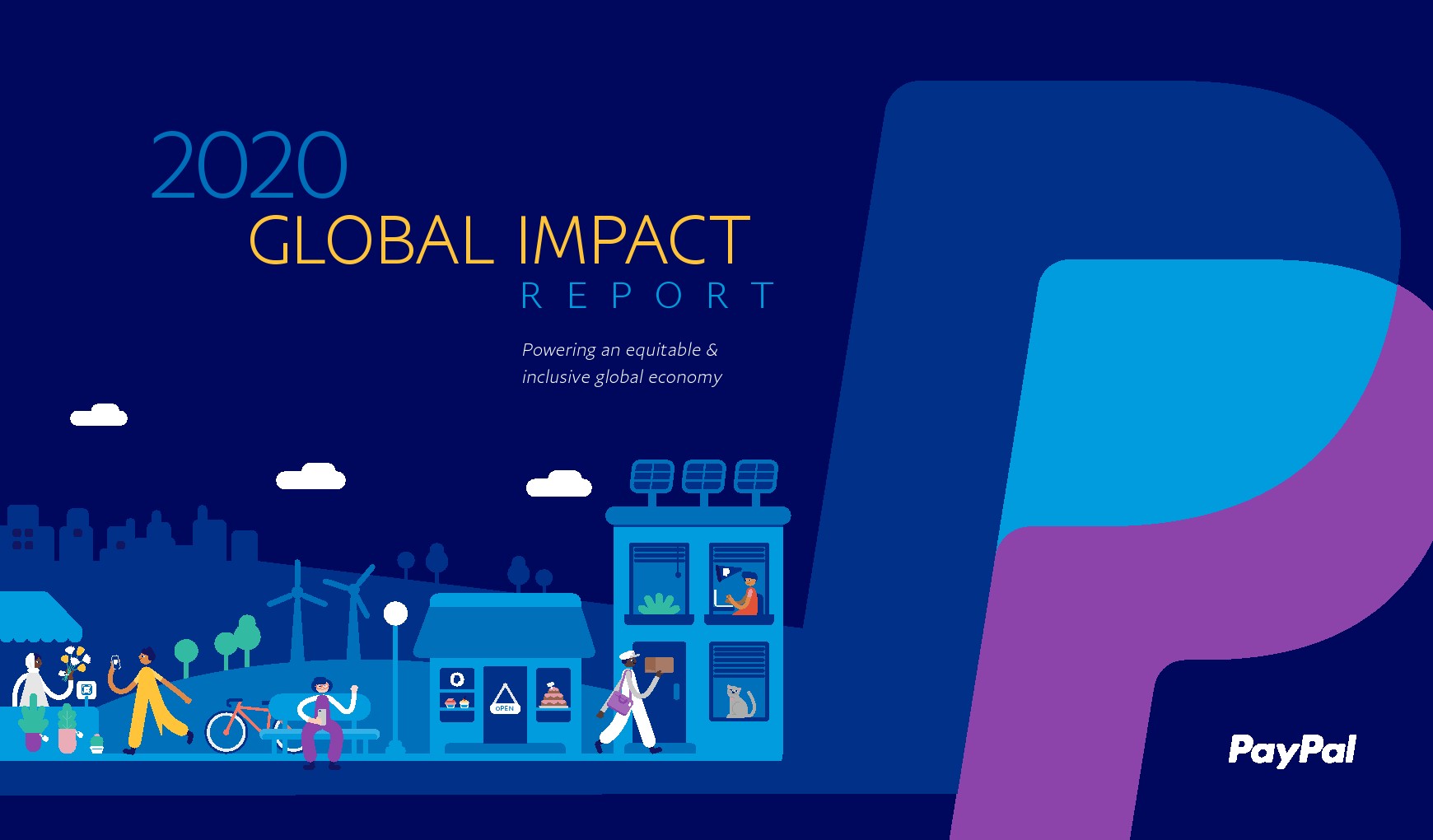 2020
GLOBAL IMPACT
REPORT

Powering an equitable & inclusive global economy

OPEN

PayPal